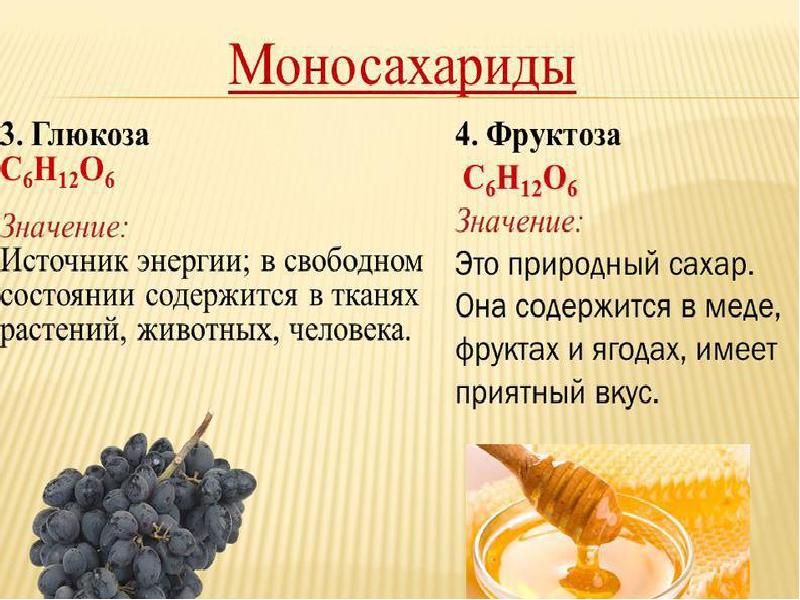 Моносахариды

3. Глюкоза
$C_6H_{12}O_6$

Значение:
Источник энергии; в свободном состоянии содержится в тканях растений, животных, человека.

4. Фруктоза
$C_6H_{12}O_6$

Значение:
Это природный сахар. Она содержится в меде, фруктах и ягодах, имеет приятный вкус.